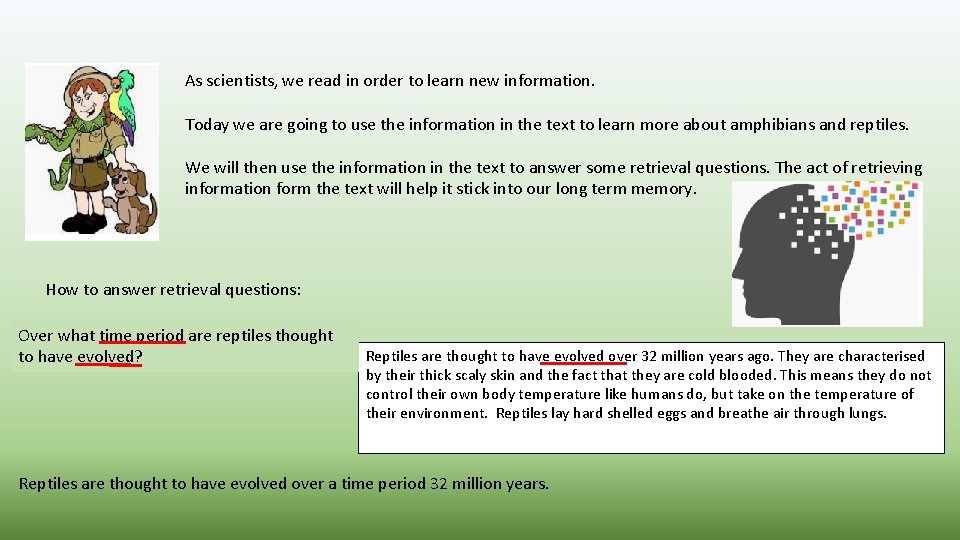 As scientists, we read in order to learn new information.

Today we are going to use the information in the text to learn more about amphibians and reptiles.

We will then use the information in the text to answer some retrieval questions. The act of retrieving information form the text will help it stick into our long term memory.

How to answer retrieval questions:

Over what time period are reptiles thought to have evolved?

Reptiles are thought to have evolved over 32 million years ago. They are characterised by their thick scaly skin and the fact that they are cold blooded. This means they do not control their own body temperature like humans do, but take on the temperature of their environment. Reptiles lay hard shelled eggs and breathe air through lungs.

Reptiles are thought to have evolved over a time period 32 million years.